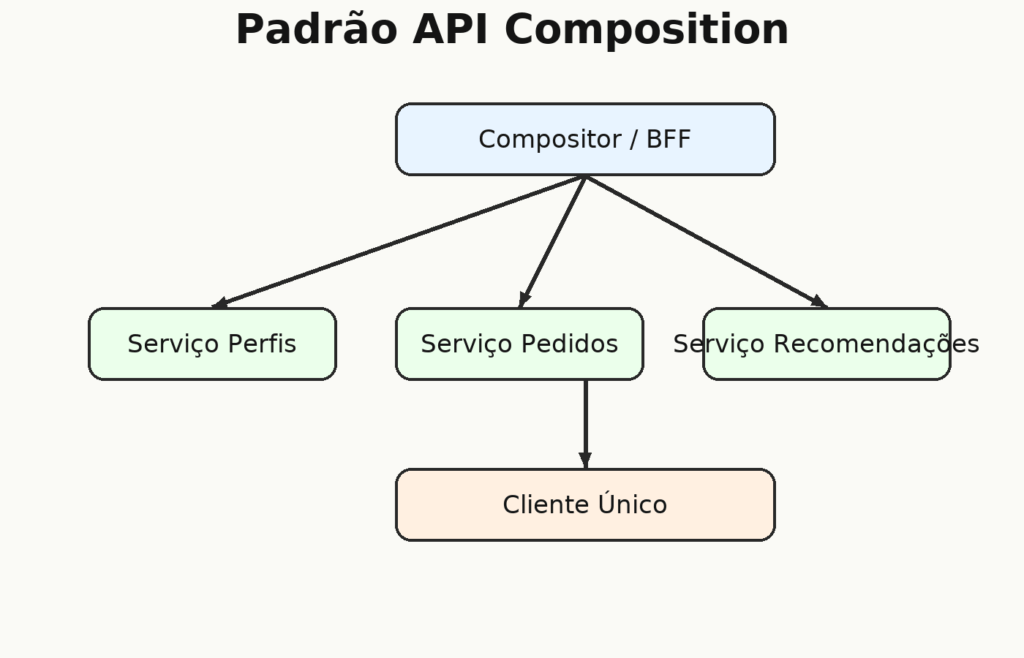 Padrão API Composition

Compositor / BFF

Serviço Perfis

Serviço Pedidos

Serviço Recomendações

Cliente Único